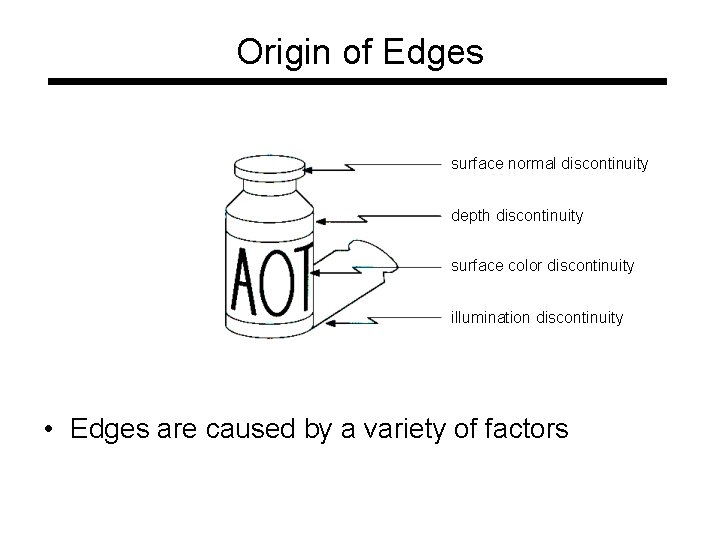 Origin of Edges

AOT

surface normal discontinuity

depth discontinuity

surface color discontinuity

illumination discontinuity

• Edges are caused by a variety of factors